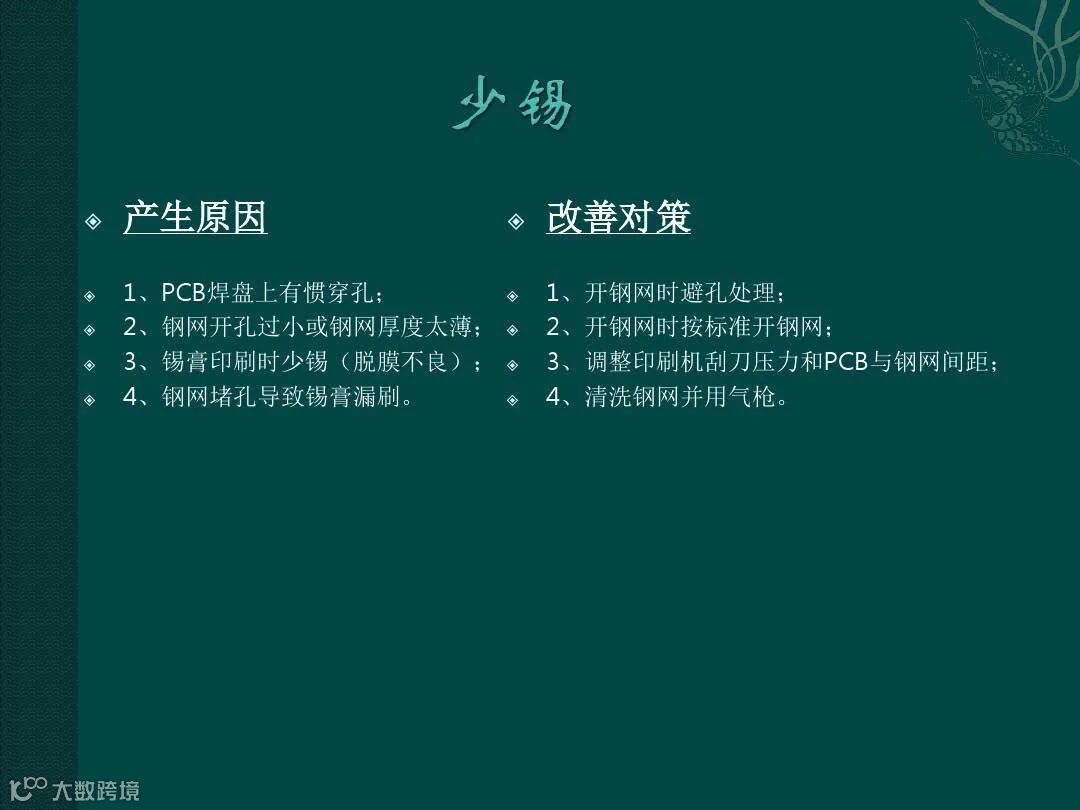 少锡

产生原因

1、PCB焊盘上有惯穿孔；
2、钢网开孔过小或钢网厚度太薄；
3、锡膏印刷时少锡（脱膜不良）；
4、钢网堵孔导致锡膏漏刷。

改善对策

1、开钢网时避孔处理；
2、开钢网时按标准开钢网；
3、调整印刷机刮刀压力和PCB与钢网间距；
4、清洗钢网并用气枪。

大数跨境